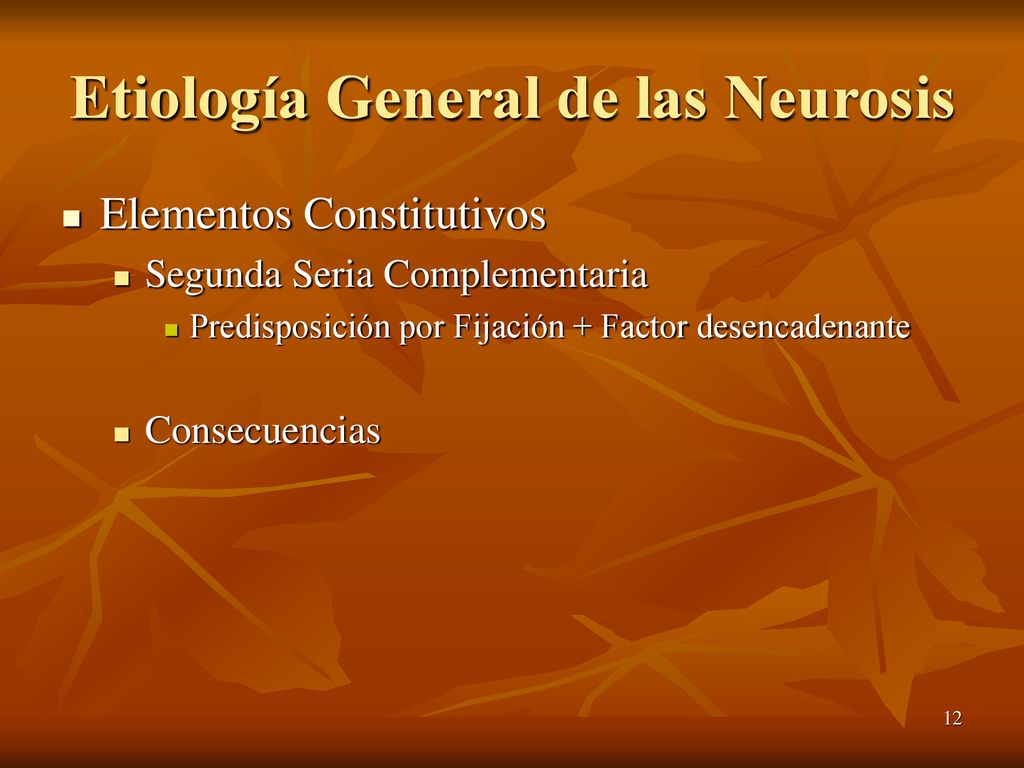 Etiología General de las Neurosis

- Elementos Constitutivos
  - Segunda Seria Complementaria
    - Predisposición por Fijación + Factor desencadenante
  - Consecuencias

12